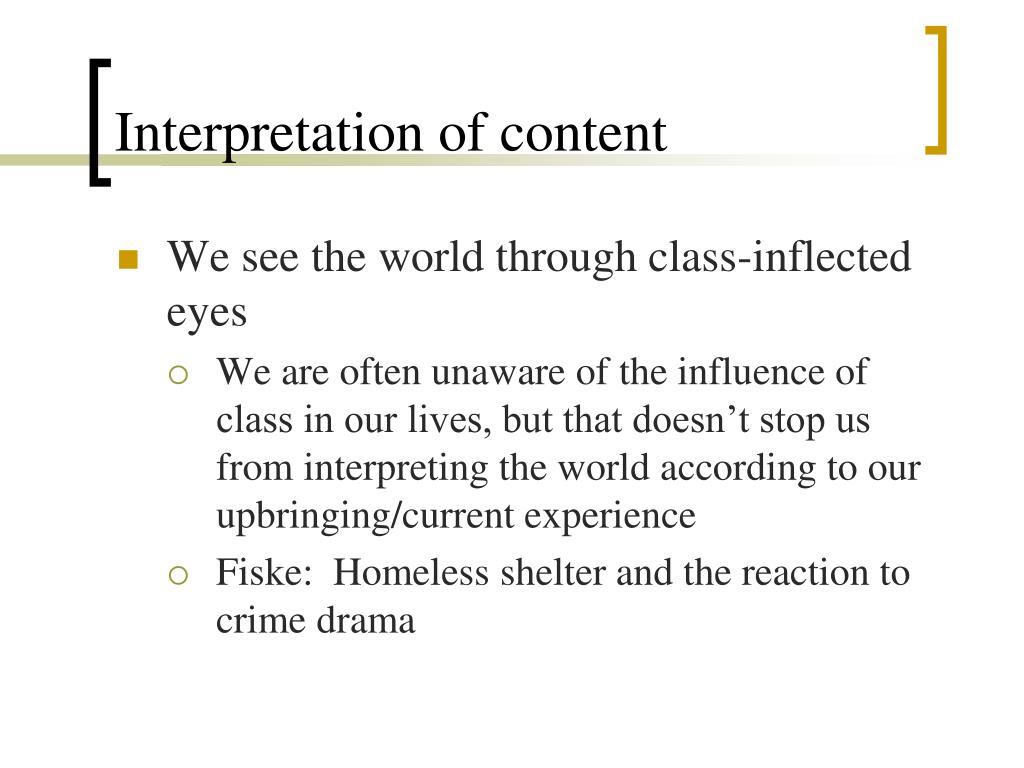 Interpretation of content

- We see the world through class-inflected eyes
  - We are often unaware of the influence of class in our lives, but that doesn’t stop us from interpreting the world according to our upbringing/current experience
  - Fiske: Homeless shelter and the reaction to crime drama